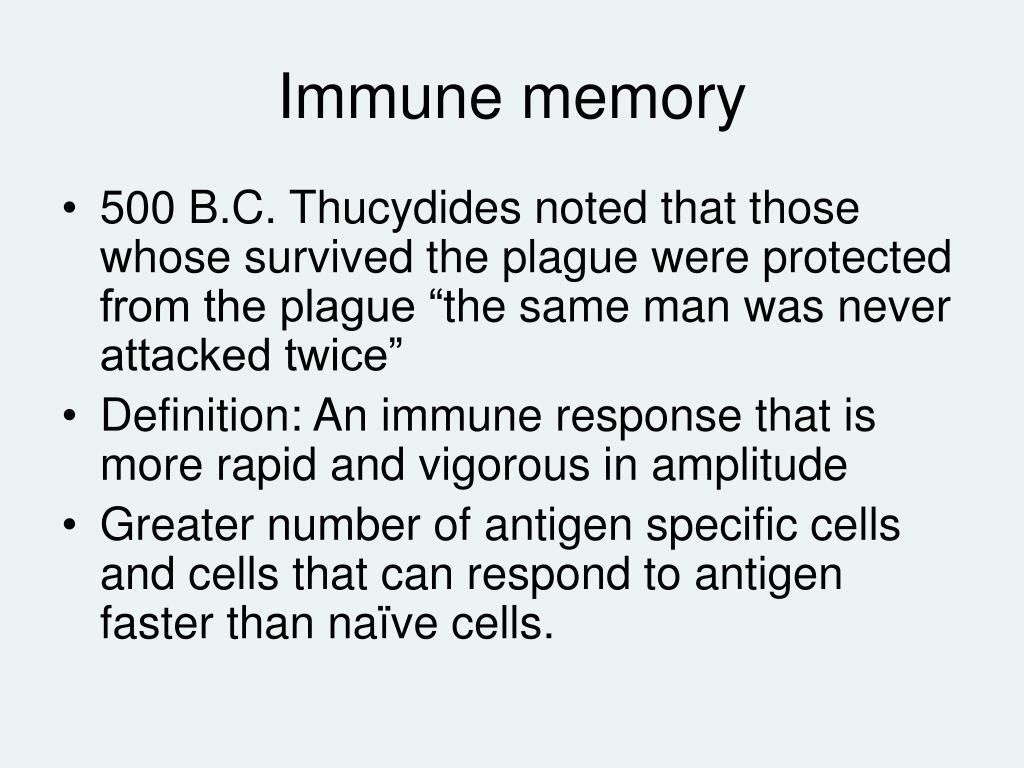 Immune memory

• 500 B.C. Thucydides noted that those whose survived the plague were protected from the plague “the same man was never attacked twice”
• Definition: An immune response that is more rapid and vigorous in amplitude
• Greater number of antigen specific cells and cells that can respond to antigen faster than naïve cells.